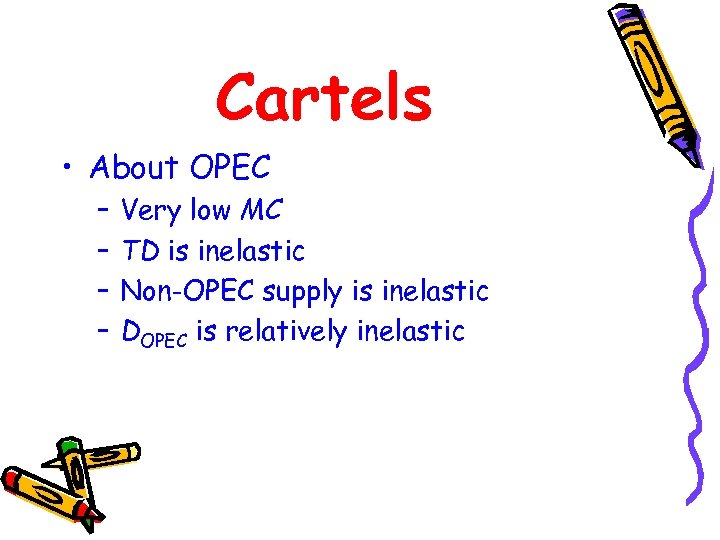 Cartels

• About OPEC
  – Very low MC
  – TD is inelastic
  – Non-OPEC supply is inelastic
  – $D_{OPEC}$ is relatively inelastic